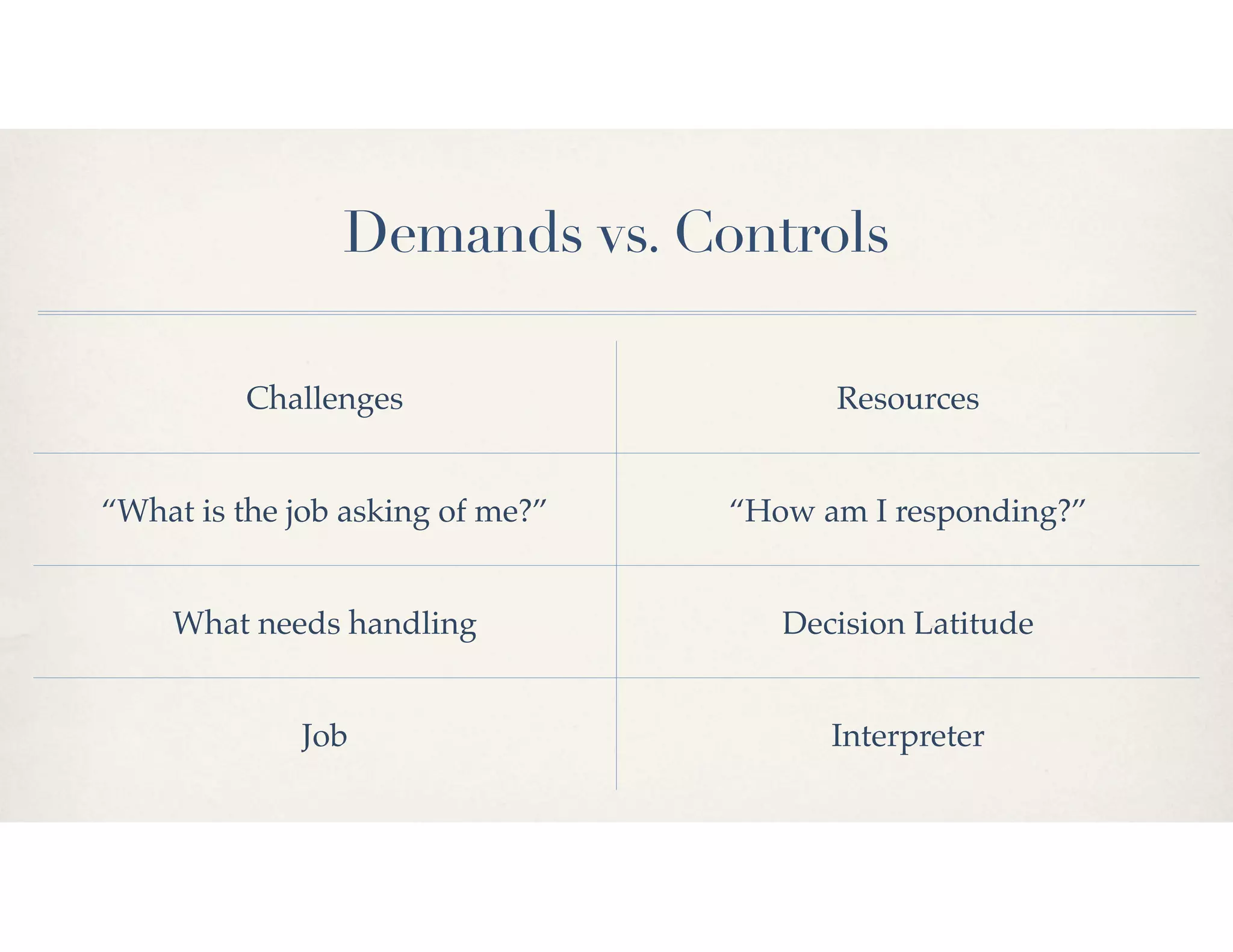 Demands vs. Controls

| Challenges | Resources |
|---|---|
| “What is the job asking of me?” | “How am I responding?” |
| What needs handling | Decision Latitude |
| Job | Interpreter |